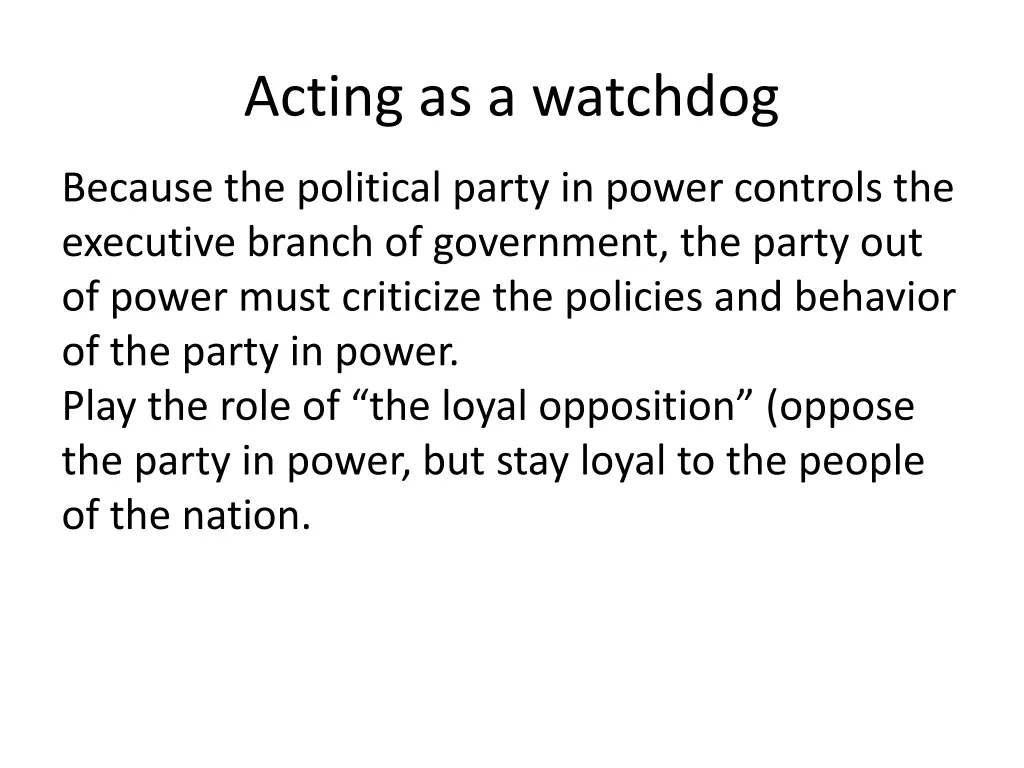 Acting as a watchdog

Because the political party in power controls the executive branch of government, the party out of power must criticize the policies and behavior of the party in power.
Play the role of “the loyal opposition” (oppose the party in power, but stay loyal to the people of the nation.